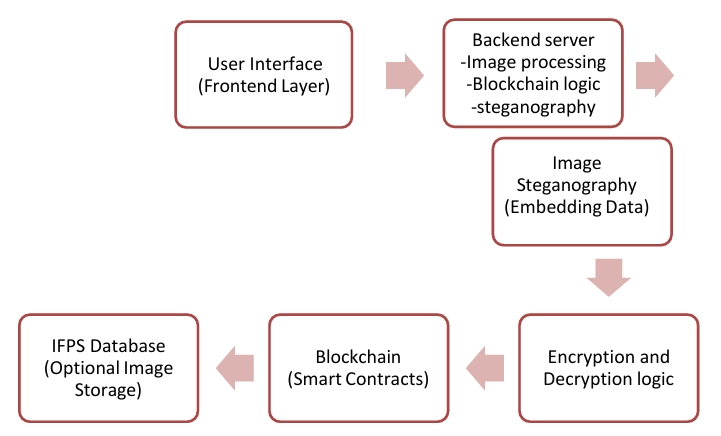 User Interface
(Frontend Layer)

Backend server
-Image processing
-Blockchain logic
-steganography

Image
Steganography
(Embedding Data)

Encryption and
Decryption logic

Blockchain
(Smart Contracts)

IFPS Database
(Optional Image
Storage)